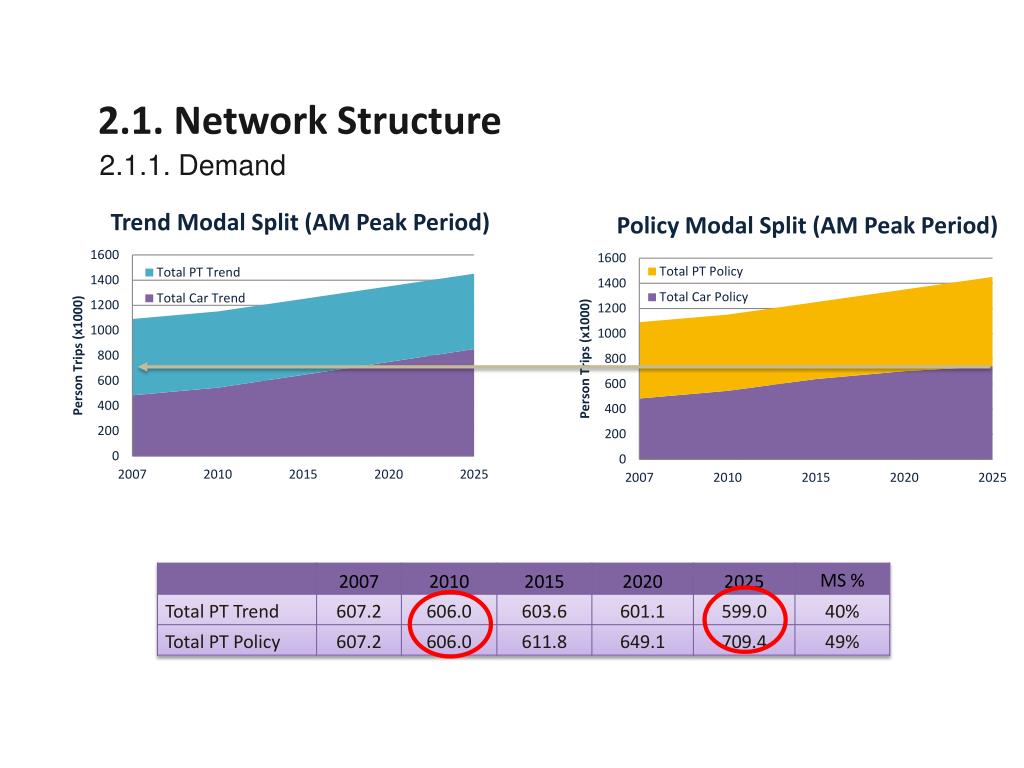 2.1. Network Structure

2.1.1. Demand

Trend Modal Split (AM Peak Period)

Total PT Trend
Total Car Trend

Person Trips (x1000)

1600
1400
1200
1000
800
600
400
200
0

2007 2010 2015 2020 2025

Policy Modal Split (AM Peak Period)

Total PT Policy
Total Car Policy

Person Trips (x1000)

1600
1400
1200
1000
800
600
400
200
0

2007 2010 2015 2020 2025

| | 2007 | 2010 | 2015 | 2020 | 2025 | MS % |
|---|---|---|---|---|---|---|
| Total PT Trend | 607.2 | 606.0 | 603.6 | 601.1 | 599.0 | 40% |
| Total PT Policy | 607.2 | 606.0 | 611.8 | 649.1 | 709.4 | 49% |